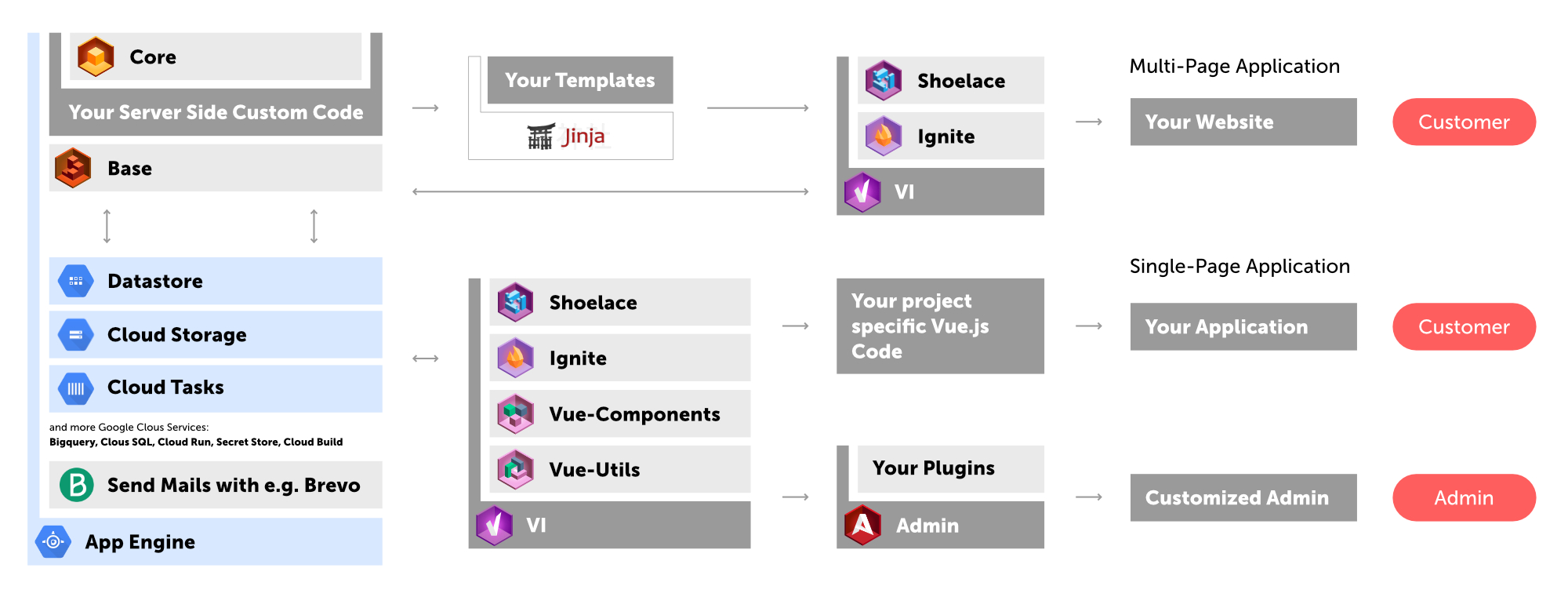 Core

Your Server Side Custom Code

Base

Datastore

Cloud Storage

Cloud Tasks

and more Google Clous Services:
Bigquery, Clous SQL, Cloud Run, Secret Store, Cloud Build

Send Mails with e.g. Brevo

App Engine

Your Templates

Jinja

Shoelace

Ignite

Vue-Components

Vue-Utils

VI

Shoelace

Ignite

VI

Your project specific Vue.js Code

Your Plugins

Admin

Multi-Page Application

Your Website

Customer

Single-Page Application

Your Application

Customer

Customized Admin

Admin